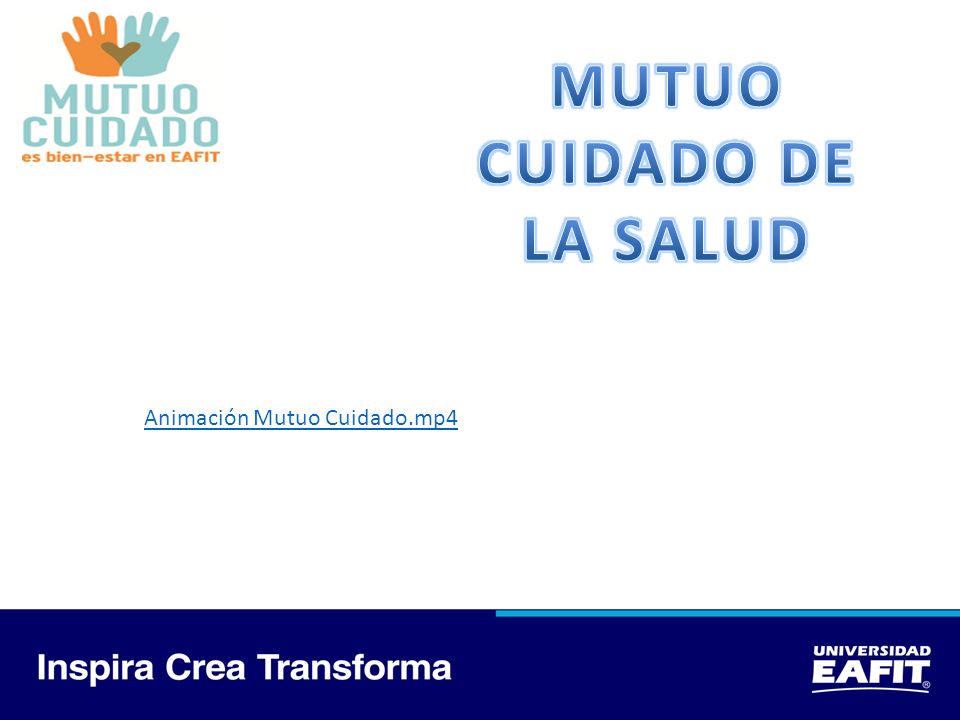 MUTUO CUIDADO
es bien–estar en EAFIT

MUTUO CUIDADO DE LA SALUD

Animación Mutuo Cuidado.mp4

Inspira Crea Transforma

UNIVERSIDAD EAFIT®